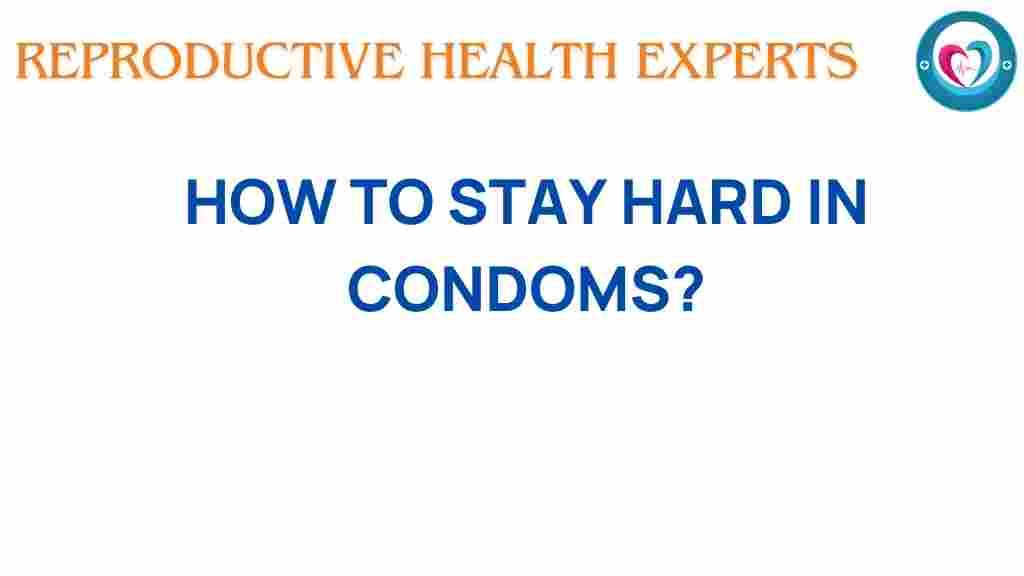 REPRODUCTIVE HEALTH EXPERTS

HOW TO STAY HARD IN CONDOMS?